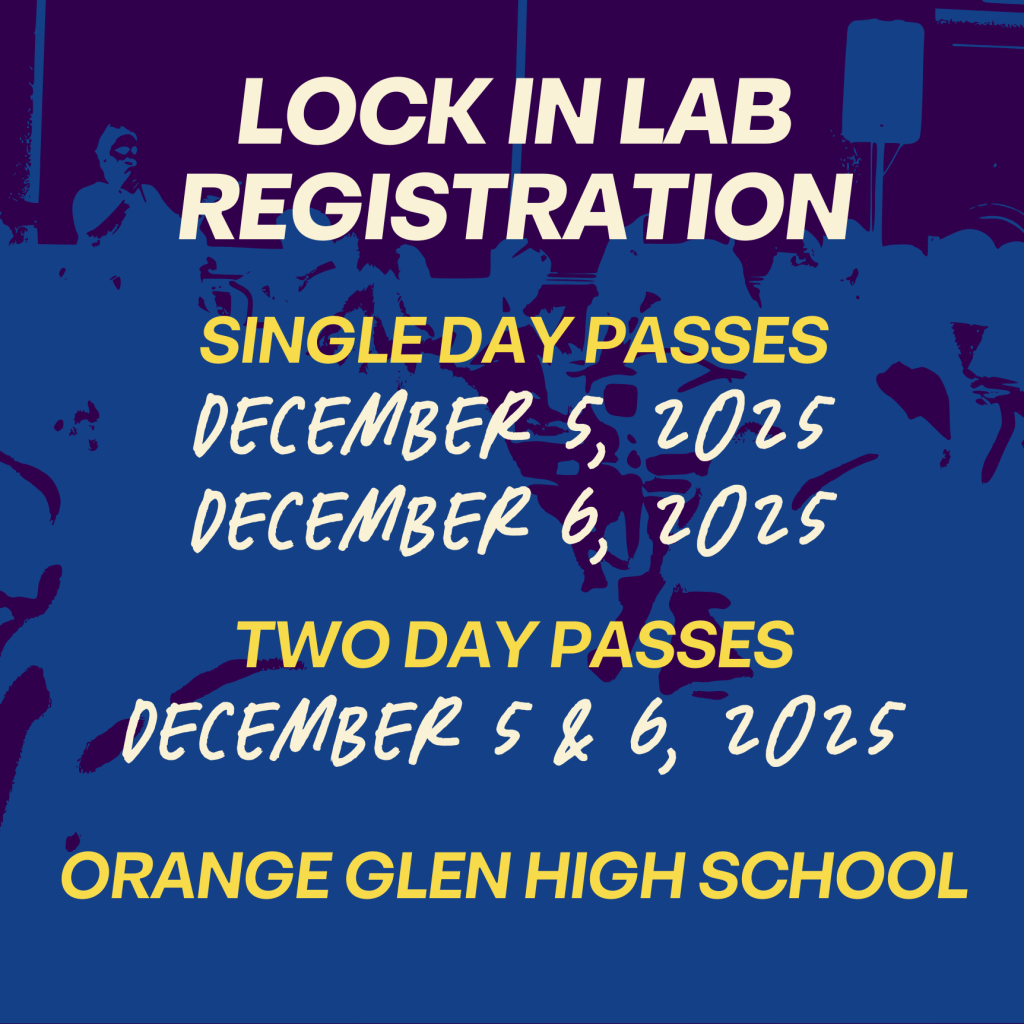 LOCK IN LAB REGISTRATION

SINGLE DAY PASSES
DECEMBER 5, 2025
DECEMBER 6, 2025

TWO DAY PASSES
DECEMBER 5 & 6, 2025

ORANGE GLEN HIGH SCHOOL